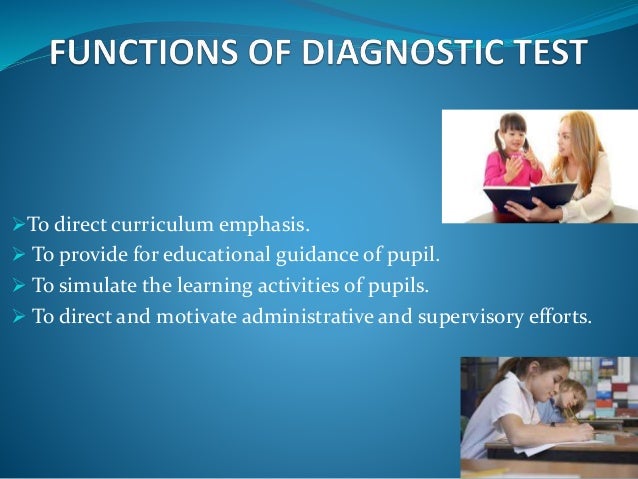 FUNCTIONS OF DIAGNOSTIC TEST

➢To direct curriculum emphasis.
➢ To provide for educational guidance of pupil.
➢ To simulate the learning activities of pupils.
➢ To direct and motivate administrative and supervisory efforts.